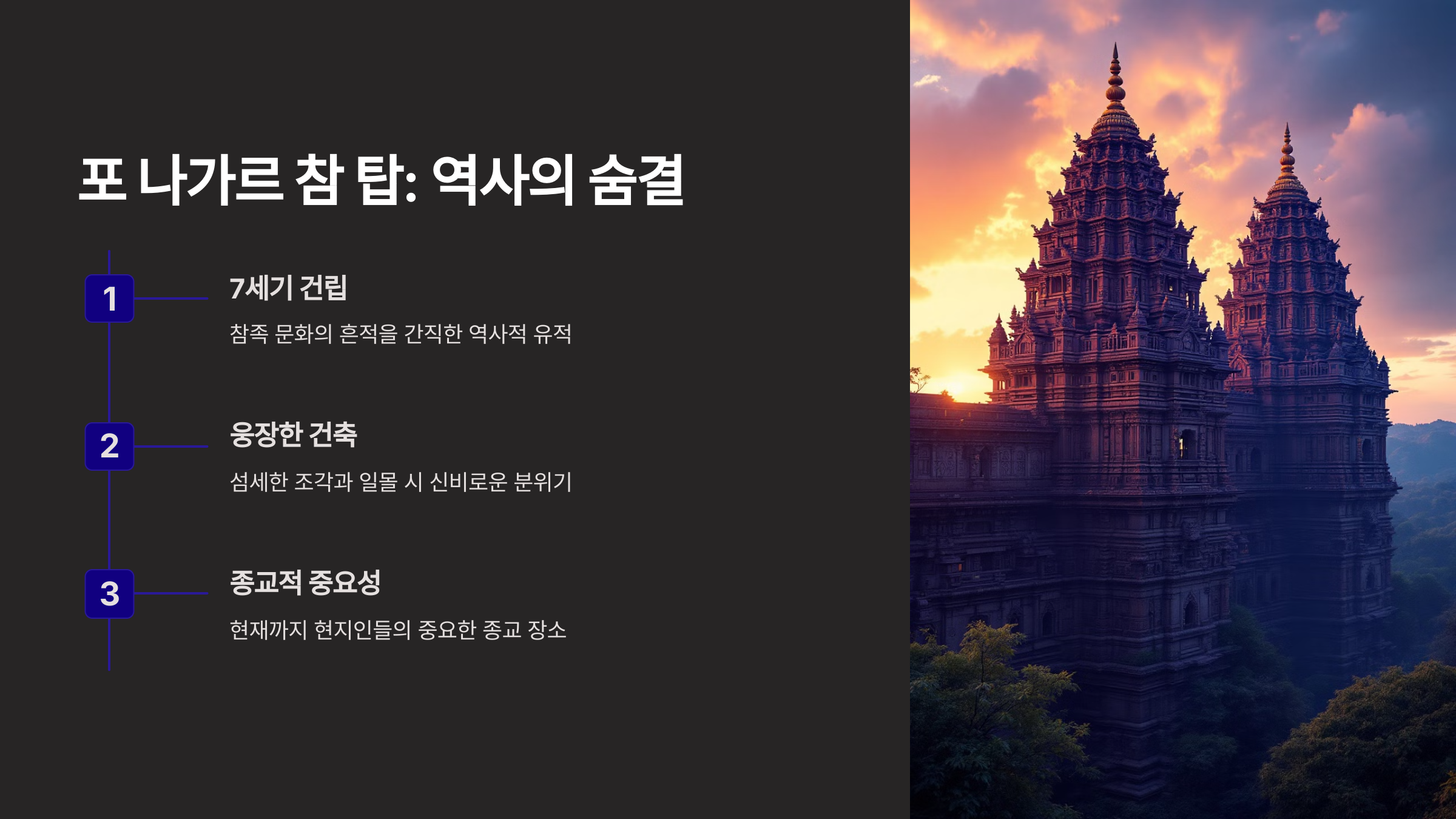 포 나가르 참 탑: 역사의 숨결

1

7세기 건립

참족 문화의 흔적을 간직한 역사적 유적

2

웅장한 건축

섬세한 조각과 일몰 시 신비로운 분위기

3

종교적 중요성

현재까지 현지인들의 중요한 종교 장소